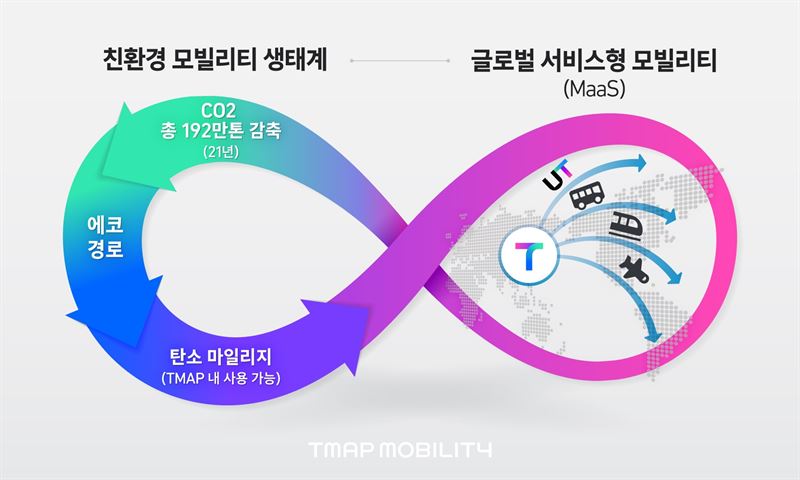 친환경 모빌리티 생태계

글로벌 서비스형 모빌리티
(MaaS)

CO2
총 192만톤 감축
(21년)

에코
경로

탄소 마일리지
(TMAP 내 사용 가능)

UT

T

TMAP MOBILITY